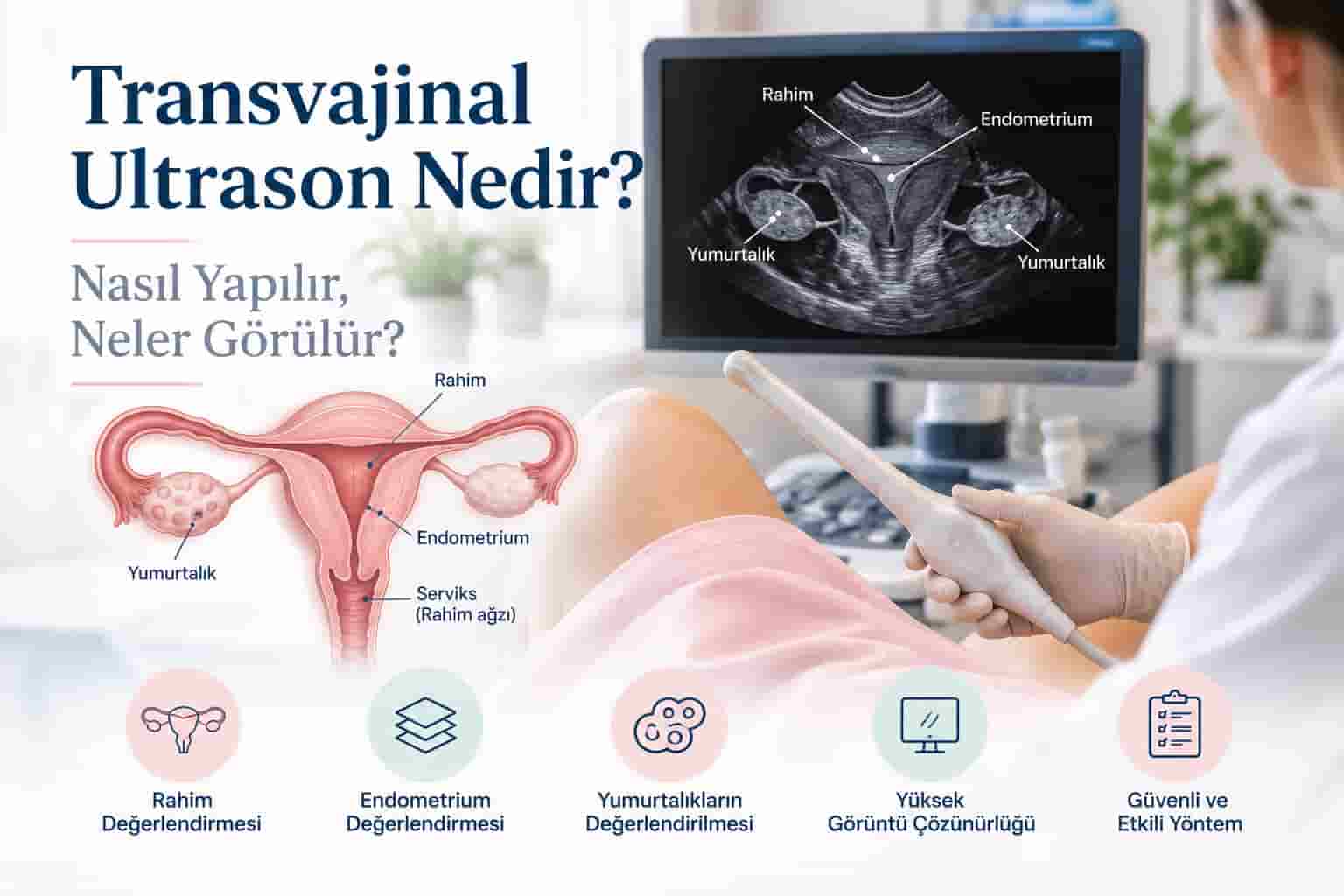 Transvajinal Ultrason Nedir?

Nasıl Yapılır, Neler Görülür?

Rahim
Endometrium
Yumurtalık
Yumurtalık

Rahim
Endometrium
Yumurtalık
Serviks
(Rahim ağzı)

Rahim
Değerlendirmesi

Endometrium
Değerlendirmesi

Yumurtalıkların
Değerlendirilmesi

Yüksek
Görüntü Çözünürlüğü

Güvenli ve
Etkili Yöntem